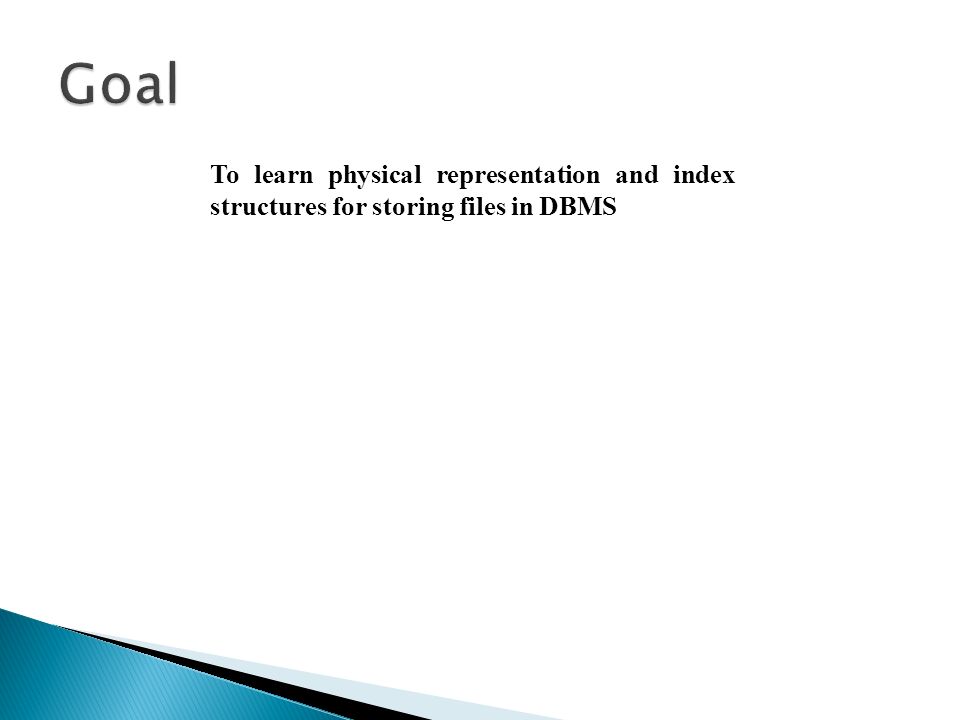 Goal

To learn physical representation and index structures for storing files in DBMS